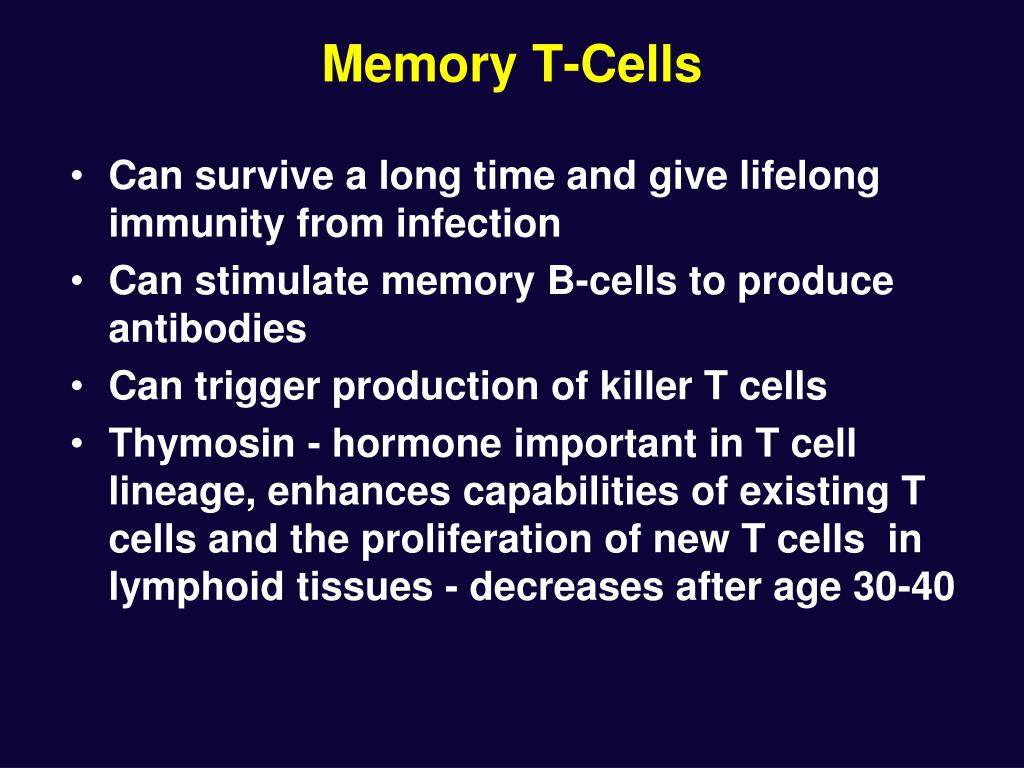 Memory T-Cells

• Can survive a long time and give lifelong immunity from infection
• Can stimulate memory B-cells to produce antibodies
• Can trigger production of killer T cells
• Thymosin - hormone important in T cell lineage, enhances capabilities of existing T cells and the proliferation of new T cells in lymphoid tissues - decreases after age 30-40